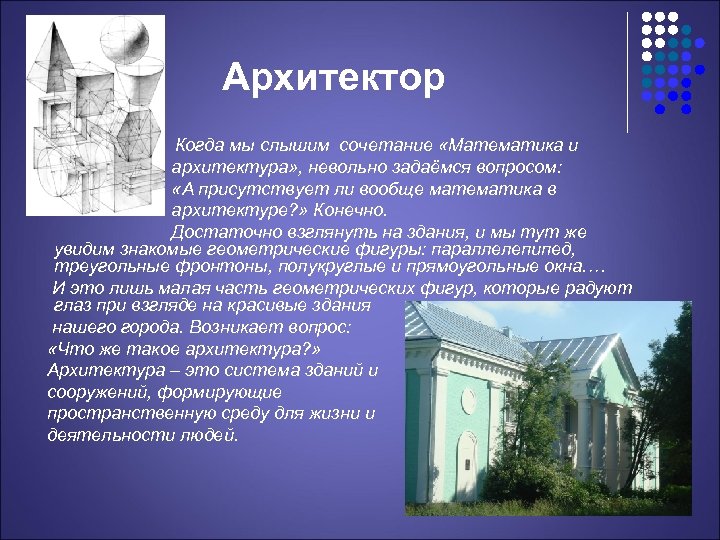 Архитектор

Когда мы слышим сочетание «Математика и архитектура», невольно задаёмся вопросом: «А присутствует ли вообще математика в архитектуре?» Конечно.

Достаточно взглянуть на здания, и мы тут же увидим знакомые геометрические фигуры: параллелепипед, треугольные фронтоны, полукруглые и прямоугольные окна….

И это лишь малая часть геометрических фигур, которые радуют глаз при взгляде на красивые здания нашего города. Возникает вопрос: «Что же такое архитектура?» Архитектура – это система зданий и сооружений, формирующие пространственную среду для жизни и деятельности людей.